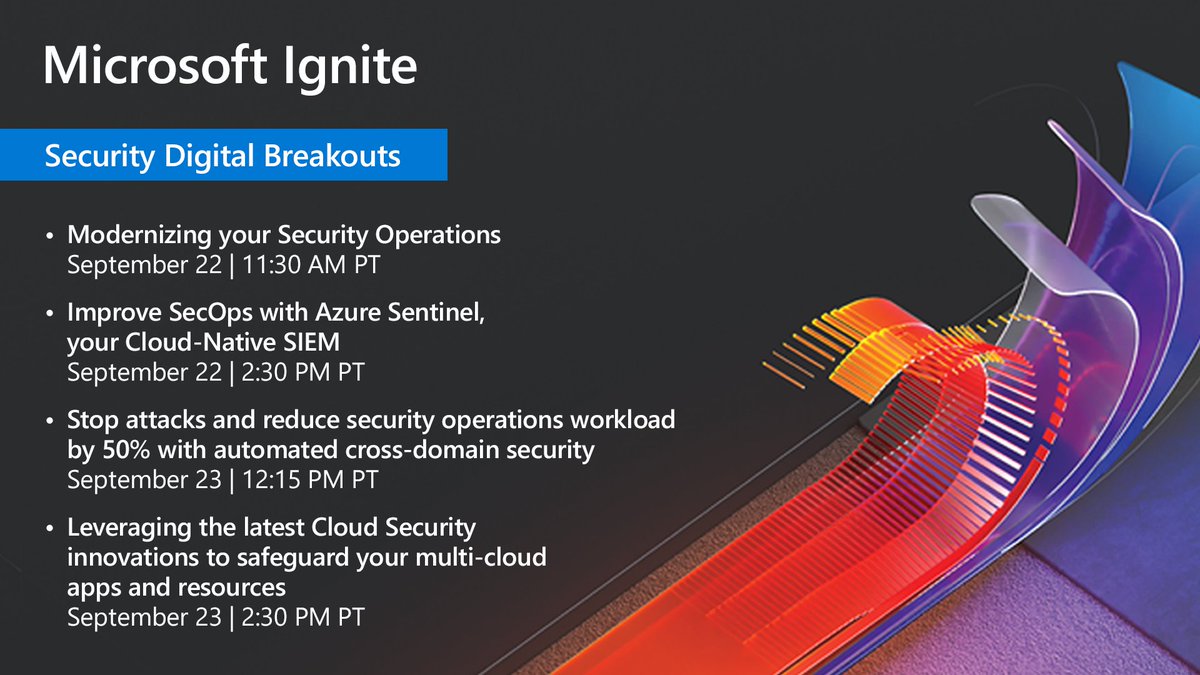 Microsoft Ignite

Security Digital Breakouts

• Modernizing your Security Operations
September 22 | 11:30 AM PT

• Improve SecOps with Azure Sentinel, your Cloud-Native SIEM
September 22 | 2:30 PM PT

• Stop attacks and reduce security operations workload by 50% with automated cross-domain security
September 23 | 12:15 PM PT

• Leveraging the latest Cloud Security innovations to safeguard your multi-cloud apps and resources
September 23 | 2:30 PM PT